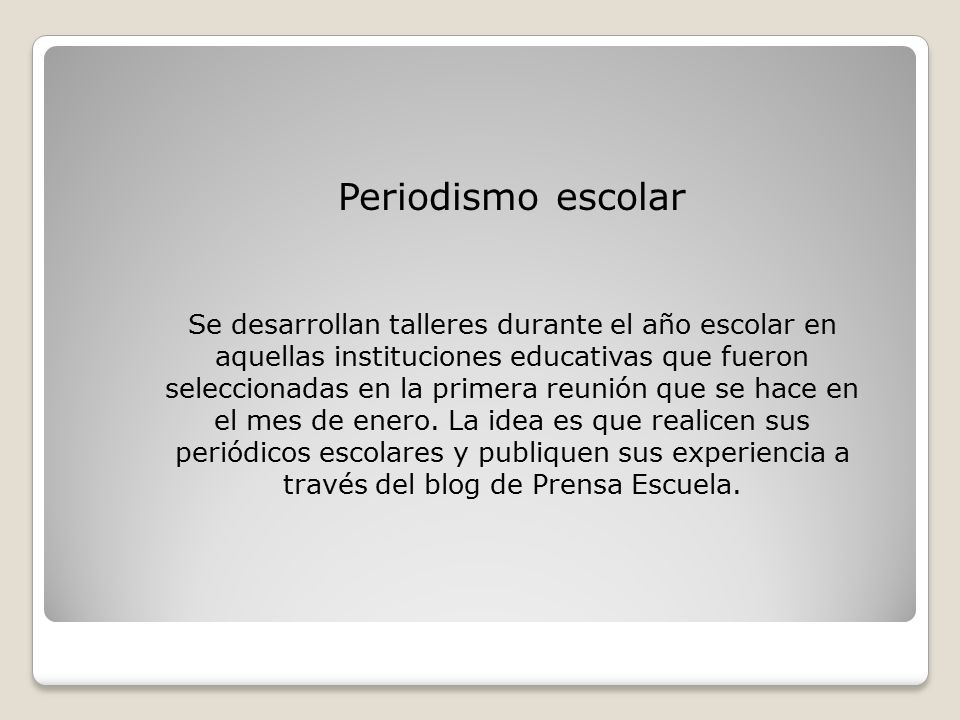 Periodismo escolar

Se desarrollan talleres durante el año escolar en aquellas instituciones educativas que fueron seleccionadas en la primera reunión que se hace en el mes de enero. La idea es que realicen sus periódicos escolares y publiquen sus experiencia a través del blog de Prensa Escuela.